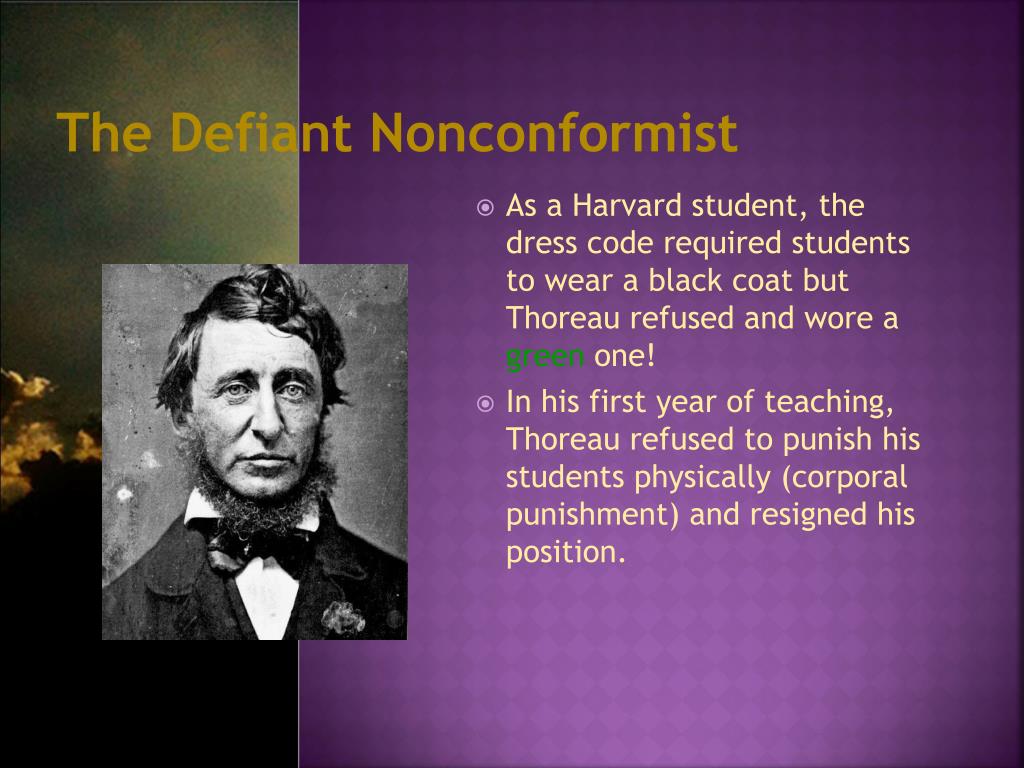 The Defiant Nonconformist

As a Harvard student, the dress code required students to wear a black coat but Thoreau refused and wore a green one!

In his first year of teaching, Thoreau refused to punish his students physically (corporal punishment) and resigned his position.